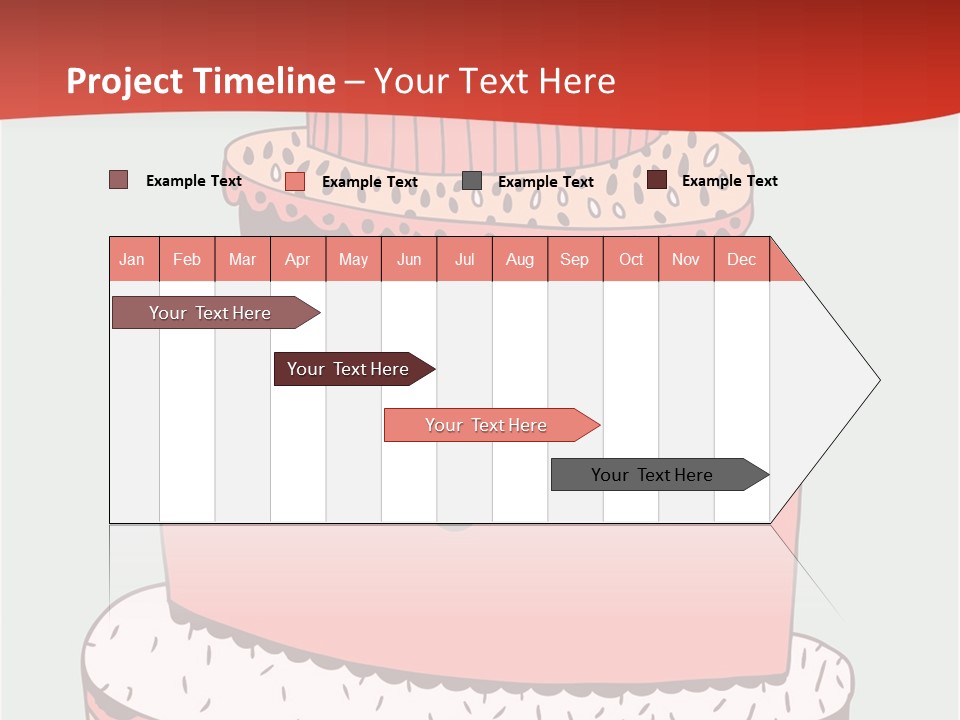 Project Timeline – Your Text Here

Example Text Example Text Example Text Example Text

| Jan | Feb | Mar | Apr | May | Jun | Jul | Aug | Sep | Oct | Nov | Dec |
|---|---|---|---|---|---|---|---|---|---|---|---|

Your Text Here

Your Text Here

Your Text Here

Your Text Here